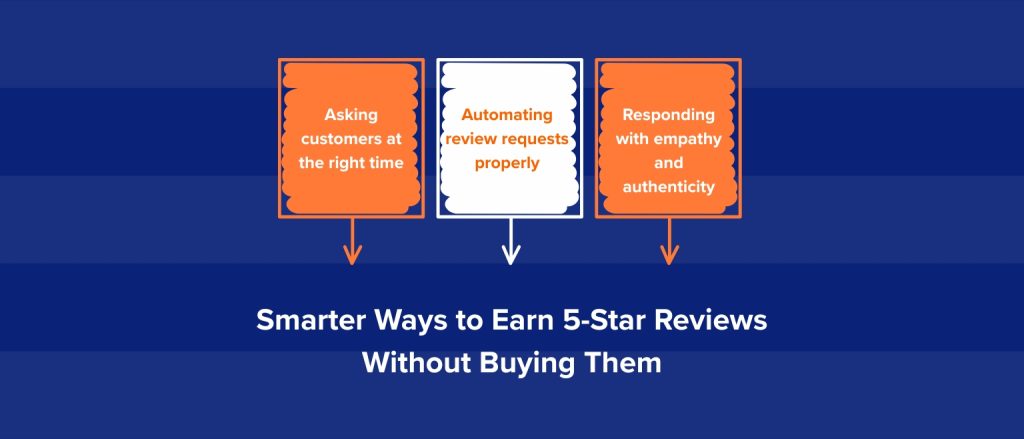 Asking customers at the right time

Automating review requests properly

Responding with empathy and authenticity

Smarter Ways to Earn 5-Star Reviews Without Buying Them